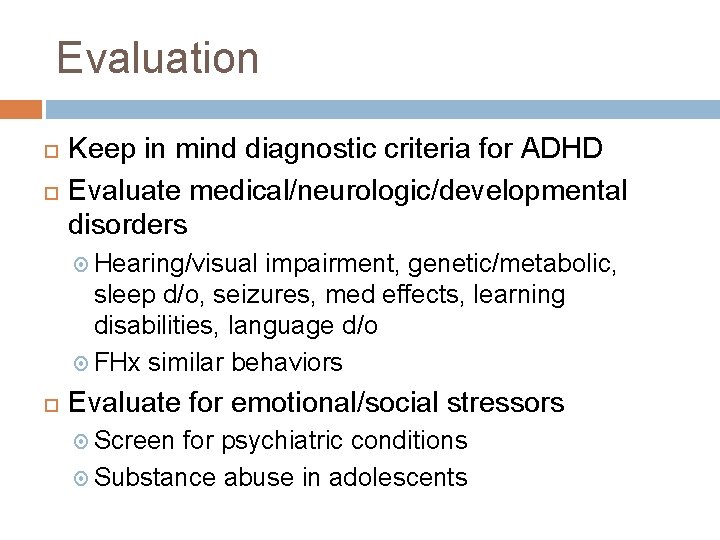 Evaluation

Keep in mind diagnostic criteria for ADHD

Evaluate medical/neurologic/developmental disorders

Hearing/visual impairment, genetic/metabolic, sleep d/o, seizures, med effects, learning disabilities, language d/o

FHx similar behaviors

Evaluate for emotional/social stressors

Screen for psychiatric conditions

Substance abuse in adolescents